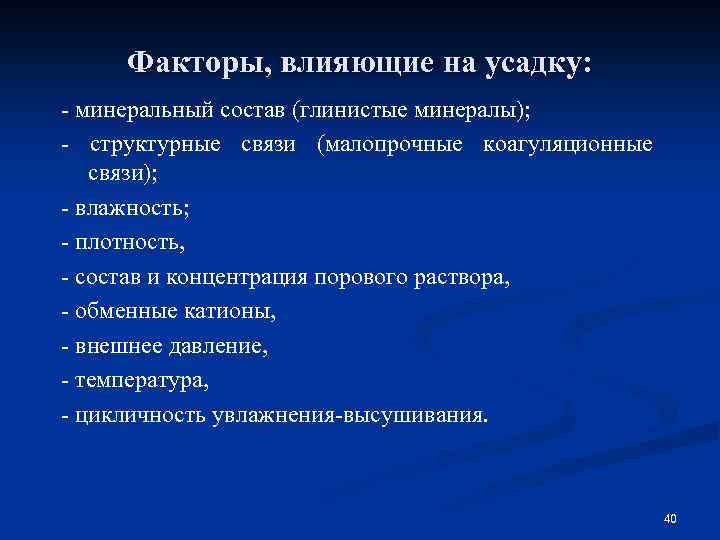 Факторы, влияющие на усадку:

- минеральный состав (глинистые минералы);

- структурные связи (малопрочные коагуляционные связи);

- влажность;

- плотность,

- состав и концентрация порового раствора,

- обменные катионы,

- внешнее давление,

- температура,

- цикличность увлажнения-высушивания.

40